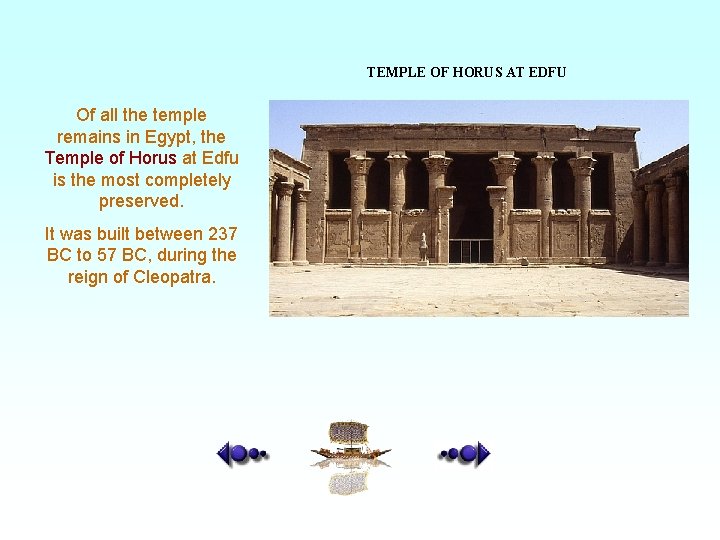 TEMPLE OF HORUS AT EDFU

Of all the temple remains in Egypt, the Temple of Horus at Edfu is the most completely preserved.

It was built between 237 BC to 57 BC, during the reign of Cleopatra.